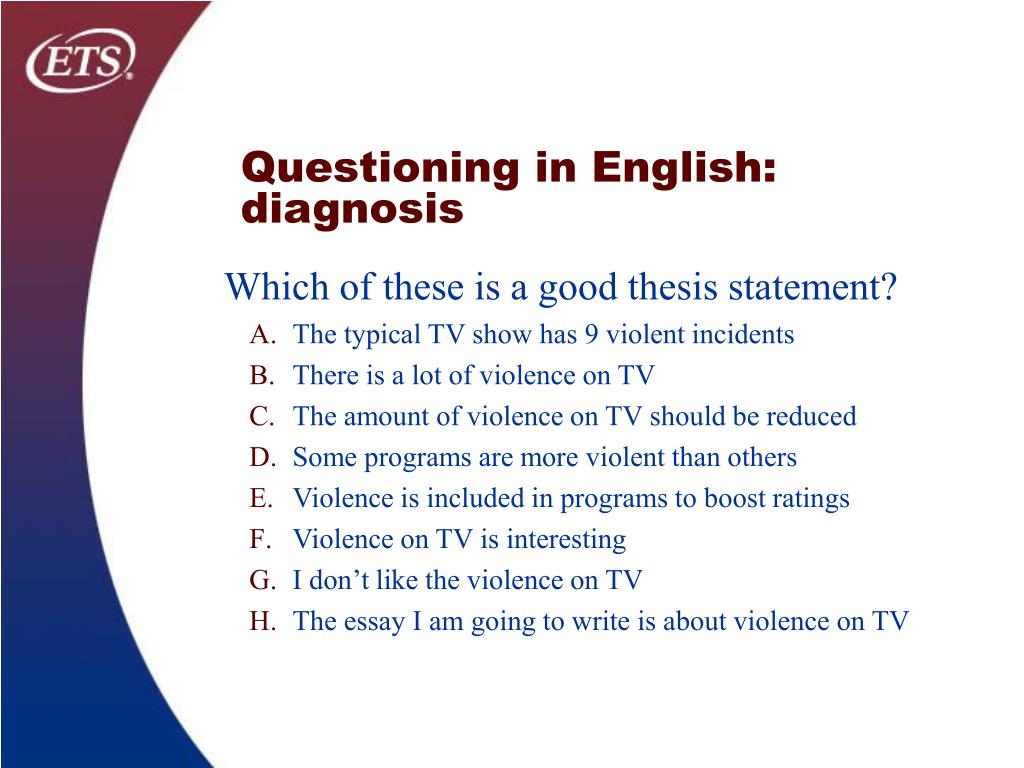 ETS®

Questioning in English: diagnosis

Which of these is a good thesis statement?

A. The typical TV show has 9 violent incidents
B. There is a lot of violence on TV
C. The amount of violence on TV should be reduced
D. Some programs are more violent than others
E. Violence is included in programs to boost ratings
F. Violence on TV is interesting
G. I don’t like the violence on TV
H. The essay I am going to write is about violence on TV